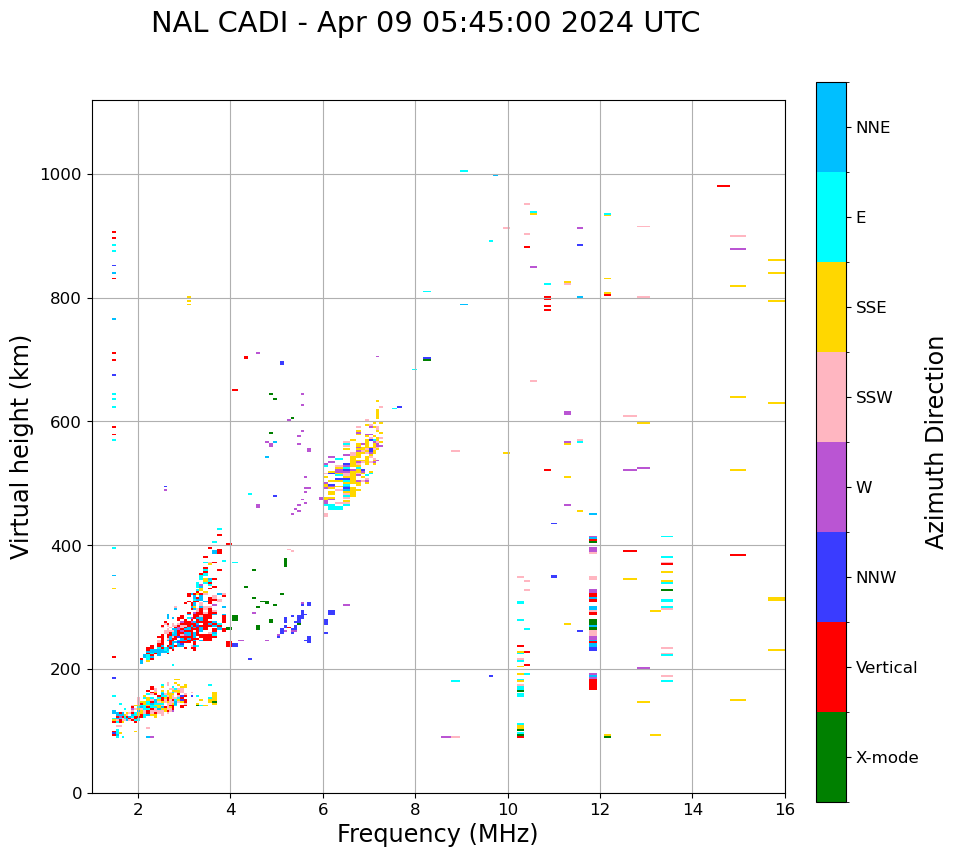 NAL CADI - Apr 09 05:45:00 2024 UTC

Virtual height (km)

1000
800
600
400
200
0

2
4
6
8
10
12
14
16

Frequency (MHz)

NNE
E
SSE
SSW
W
NNW
Vertical
X-mode

Azimuth Direction